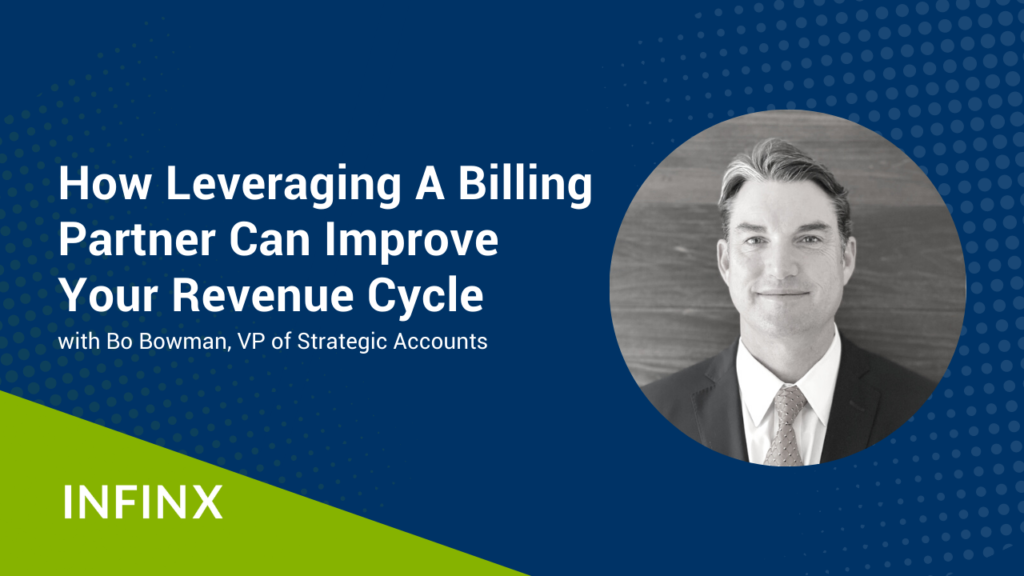 How Leveraging A Billing Partner Can Improve Your Revenue Cycle

with Bo Bowman, VP of Strategic Accounts

INFINX